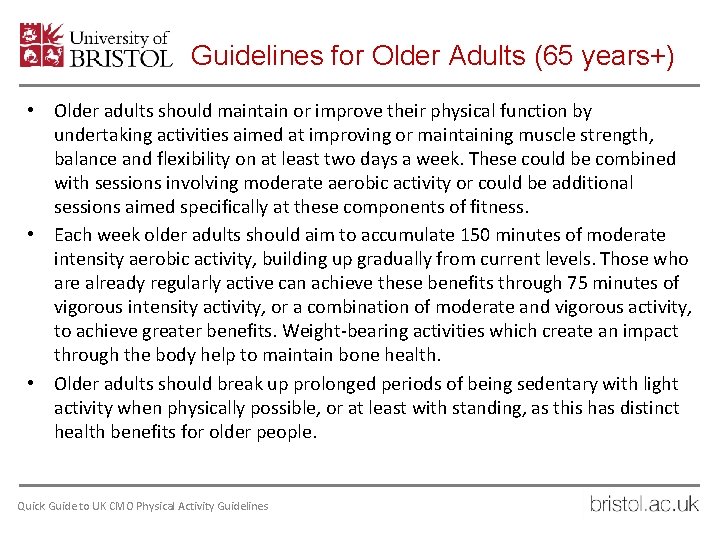 University of BRISTOL

Guidelines for Older Adults (65 years+)

• Older adults should maintain or improve their physical function by undertaking activities aimed at improving or maintaining muscle strength, balance and flexibility on at least two days a week. These could be combined with sessions involving moderate aerobic activity or could be additional sessions aimed specifically at these components of fitness.

• Each week older adults should aim to accumulate 150 minutes of moderate intensity aerobic activity, building up gradually from current levels. Those who are already regularly active can achieve these benefits through 75 minutes of vigorous intensity activity, or a combination of moderate and vigorous activity, to achieve greater benefits. Weight-bearing activities which create an impact through the body help to maintain bone health.

• Older adults should break up prolonged periods of being sedentary with light activity when physically possible, or at least with standing, as this has distinct health benefits for older people.

Quick Guide to UK CMO Physical Activity Guidelines

bristol.ac.uk